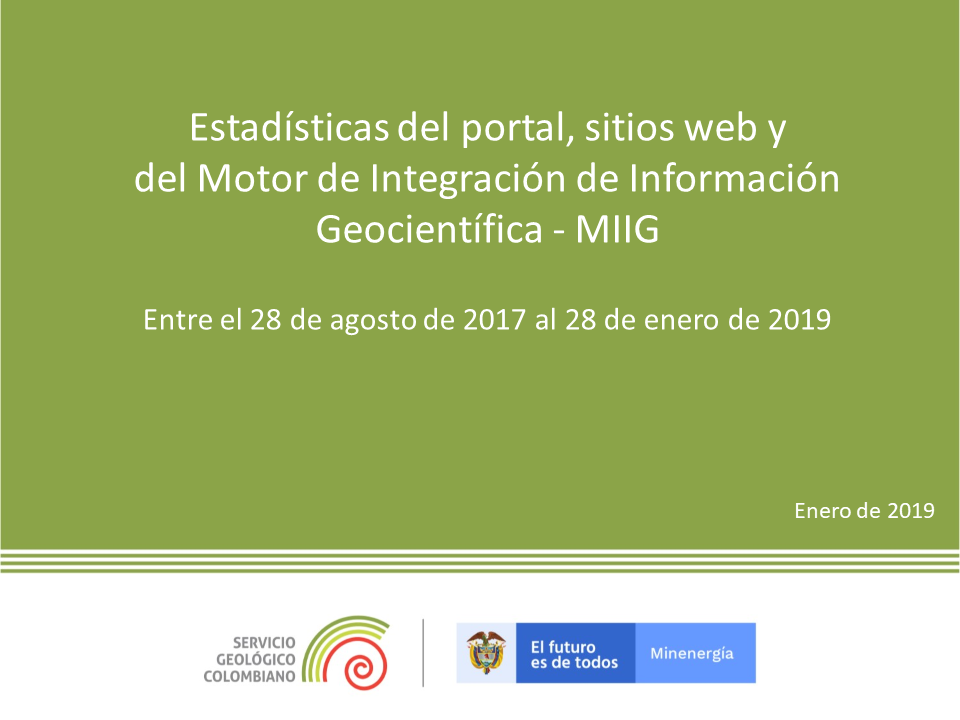 Estadísticas del portal, sitios web y del Motor de Integración de Información Geocientífica - MIIG

Entre el 28 de agosto de 2017 al 28 de enero de 2019

Enero de 2019

SERVICIO GEOLÓGICO COLOMBIANO

El futuro es de todos

Minenergía